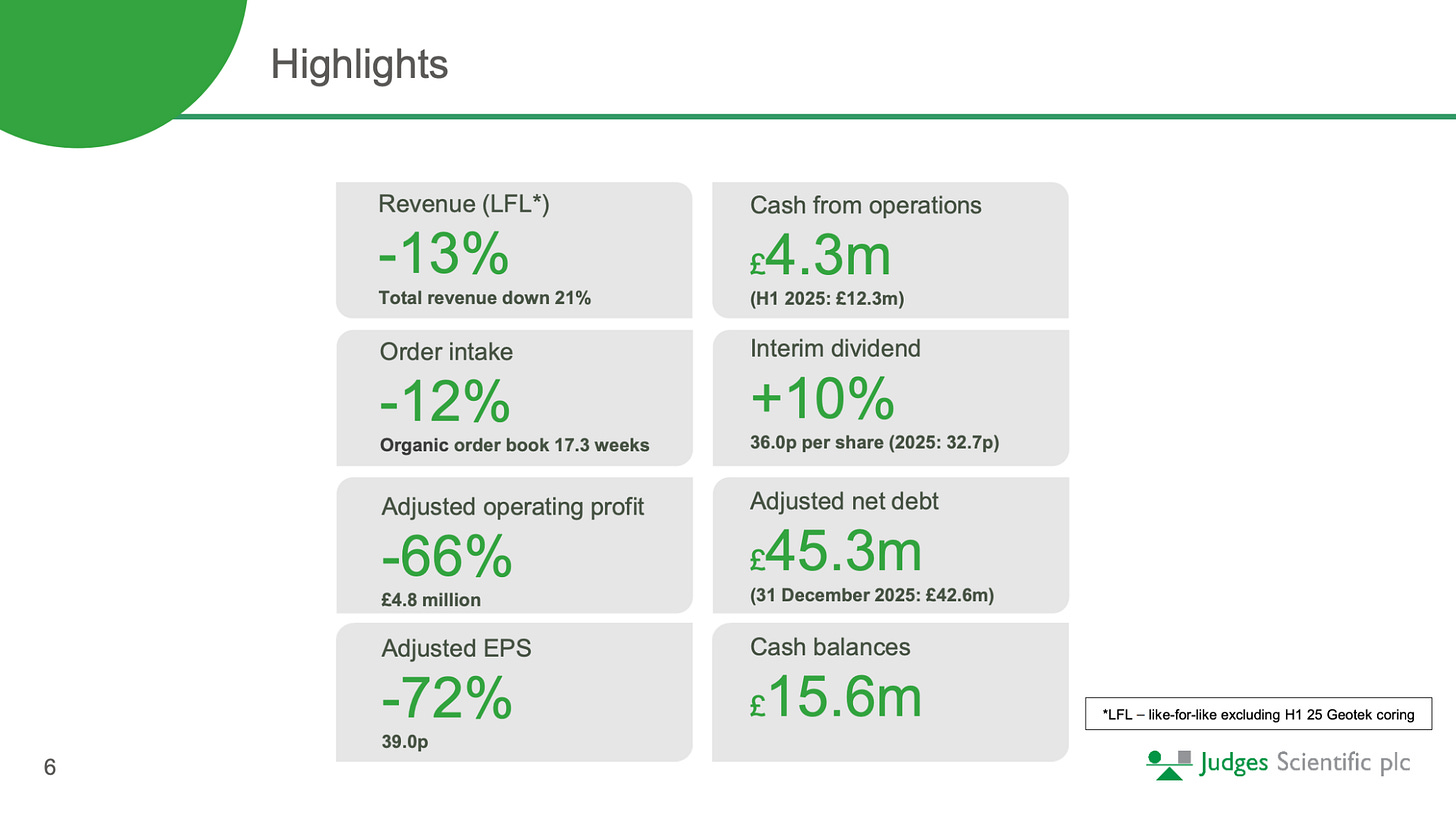 Highlights

Revenue (LFL*)

-13%

Total revenue down 21%

Order intake

-12%

Organic order book 17.3 weeks

Adjusted operating profit

-66%

£4.8 million

Adjusted EPS

-72%

39.0p

Cash from operations

£4.3m

(H1 2025: £12.3m)

Interim dividend

+10%

36.0p per share (2025: 32.7p)

Adjusted net debt

£45.3m

(31 December 2025: £42.6m)

Cash balances

£15.6m

*LFL – like-for-like excluding H1 25 Geotek coring

6

Judges Scientific plc